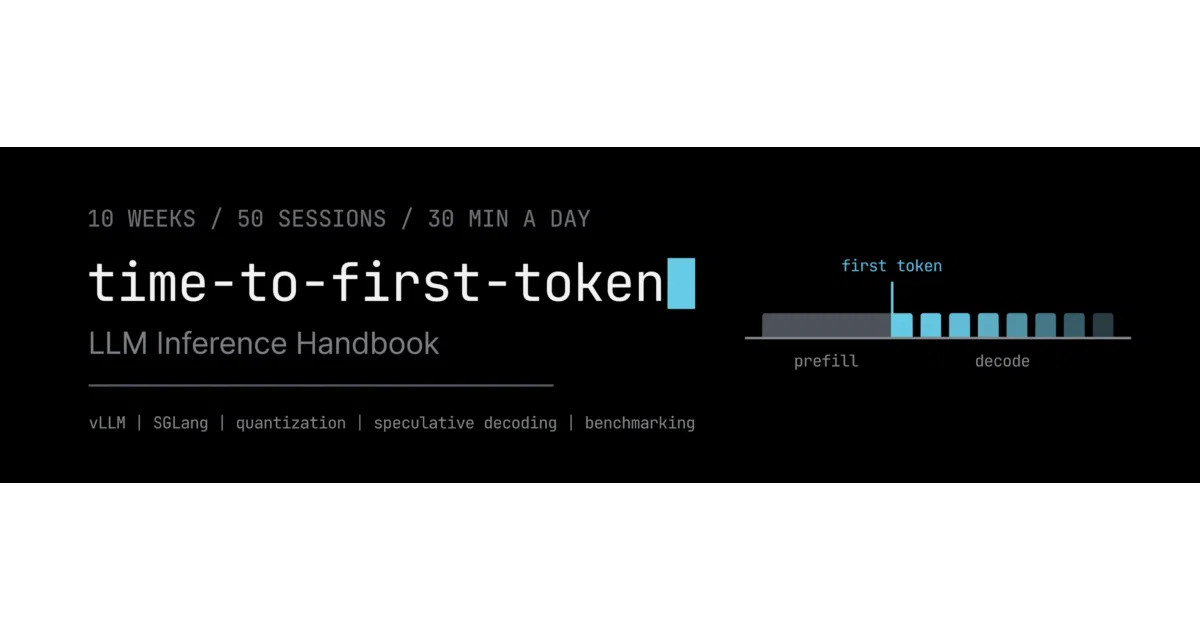 10 WEEKS / 50 SESSIONS / 30 MIN A DAY

time-to-first-token

LLM Inference Handbook

vLLM | SGLang | quantization | speculative decoding | benchmarking

first token

prefill

decode